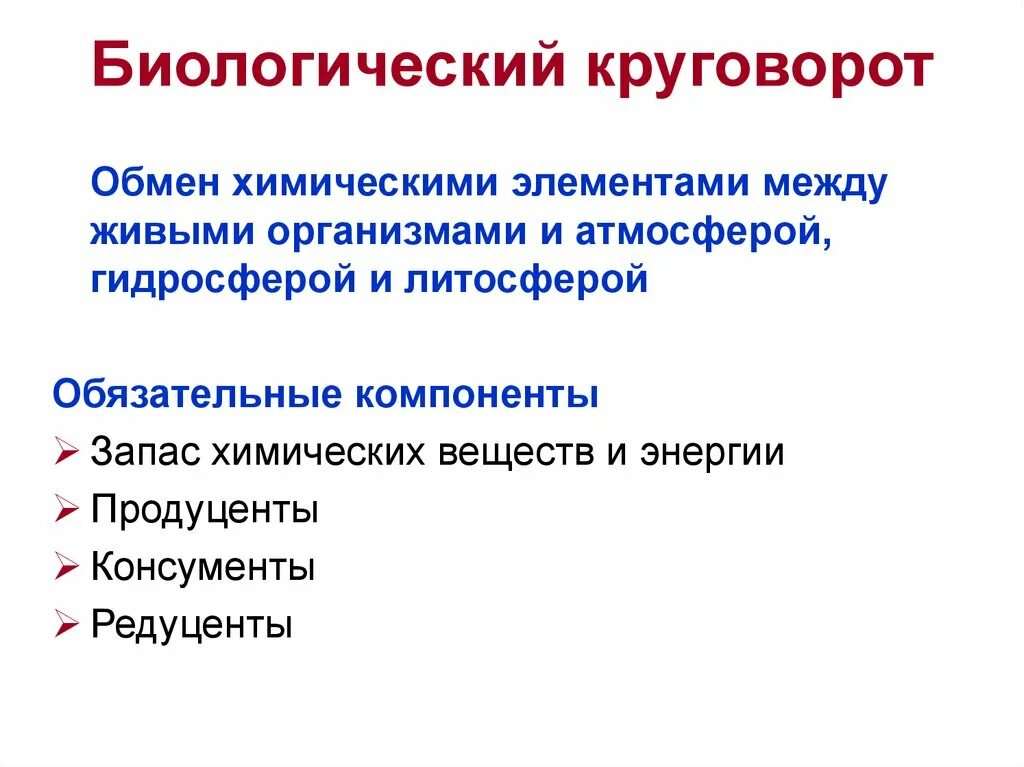 Биологический круговорот

Обмен химическими элементами между живыми организмами и атмосферой, гидросферой и литосферой

Обязательные компоненты

➢ Запас химических веществ и энергии
➢ Продуценты
➢ Консументы
➢ Редуценты